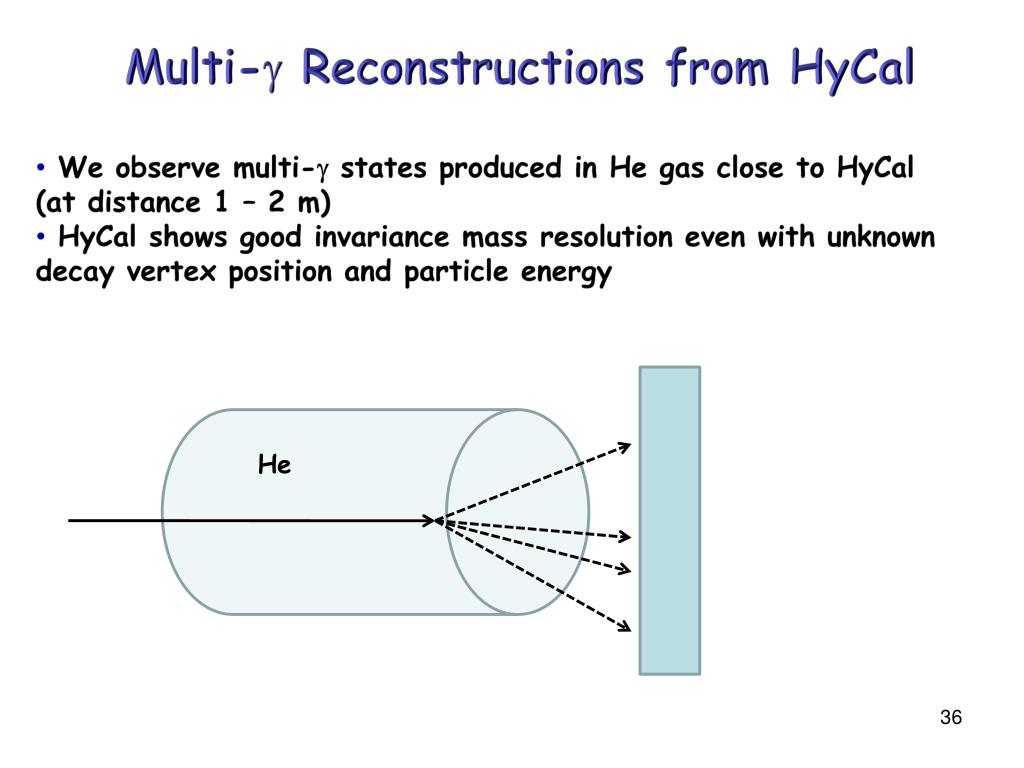 Multi-$\gamma$ Reconstructions from HyCal

• We observe multi-$\gamma$ states produced in He gas close to HyCal (at distance 1 – 2 m)
• HyCal shows good invariance mass resolution even with unknown decay vertex position and particle energy

He

36